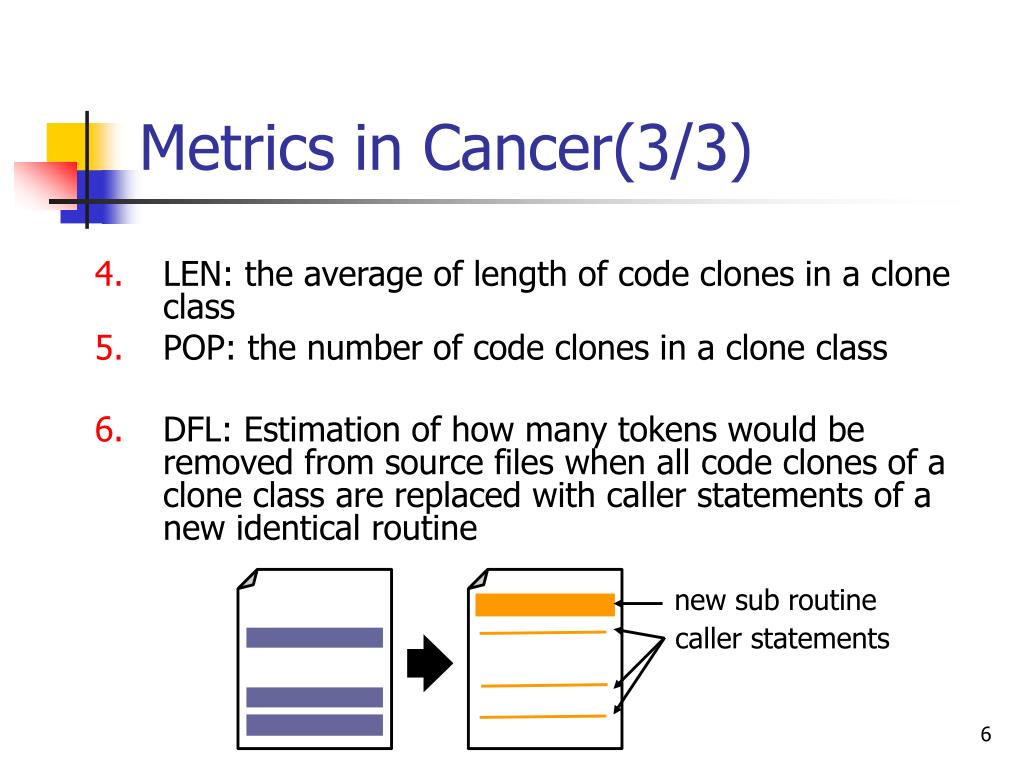 Metrics in Cancer(3/3)

4. LEN: the average of length of code clones in a clone class
5. POP: the number of code clones in a clone class

6. DFL: Estimation of how many tokens would be removed from source files when all code clones of a clone class are replaced with caller statements of a new identical routine

new sub routine
caller statements

6